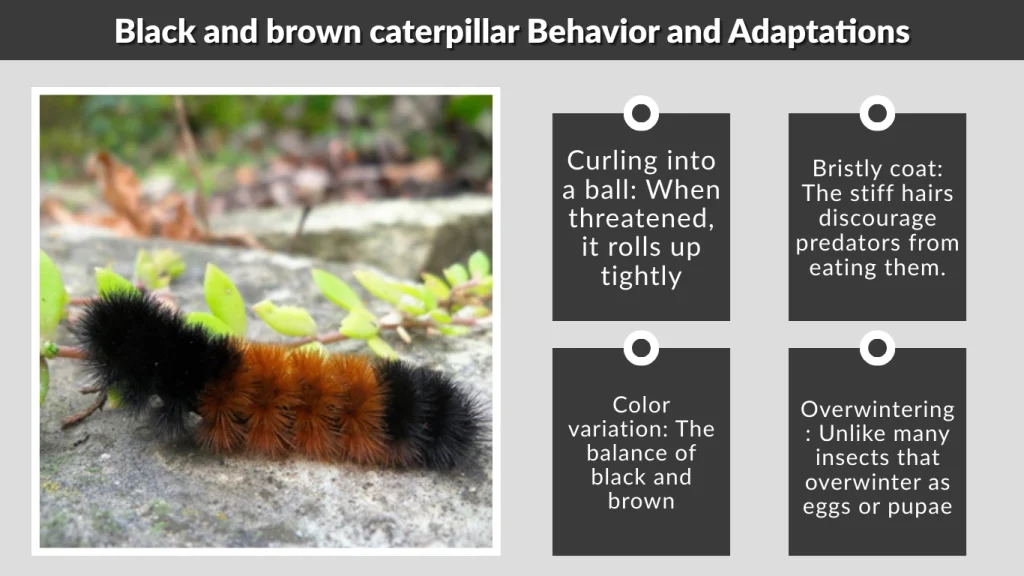 Black and brown caterpillar Behavior and Adaptations

Curling into a ball: When threatened, it rolls up tightly

Bristly coat: The stiff hairs discourage predators from eating them.

Color variation: The balance of black and brown

Overwintering : Unlike many insects that overwinter as eggs or pupae